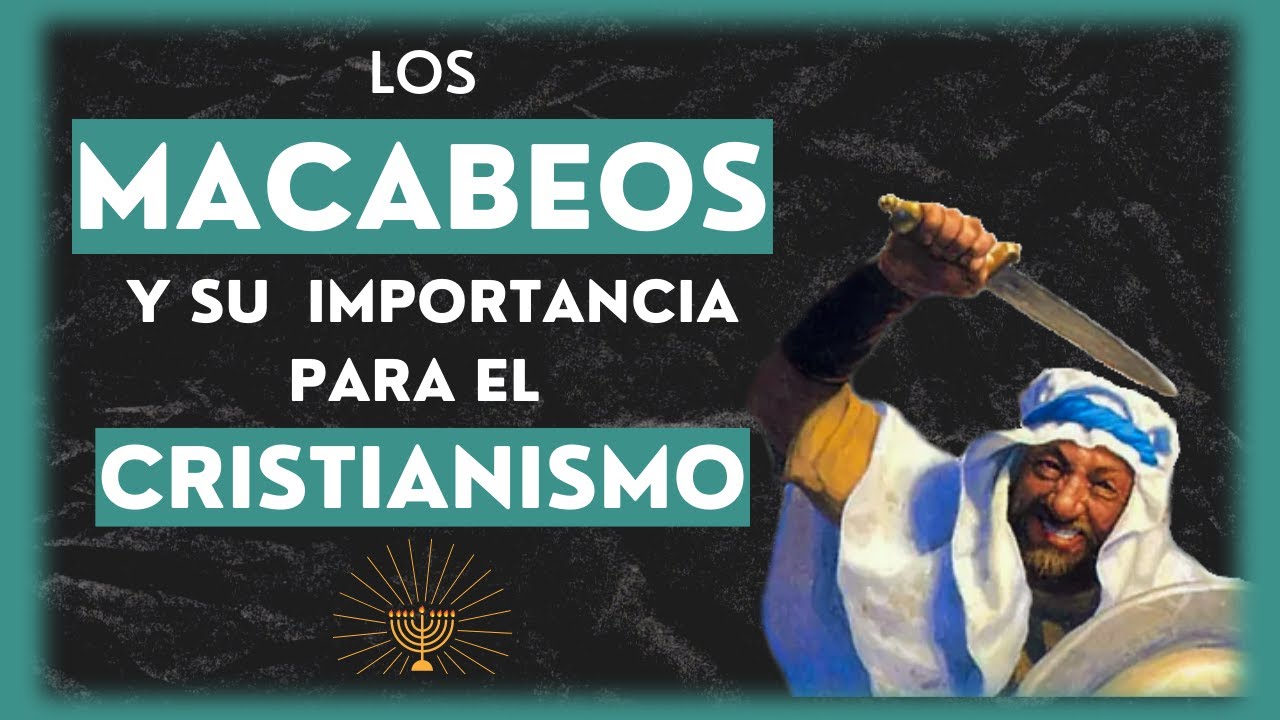 LOS
MACABEOS
Y SU IMPORTANCIA
PARA EL
CRISTIANISMO